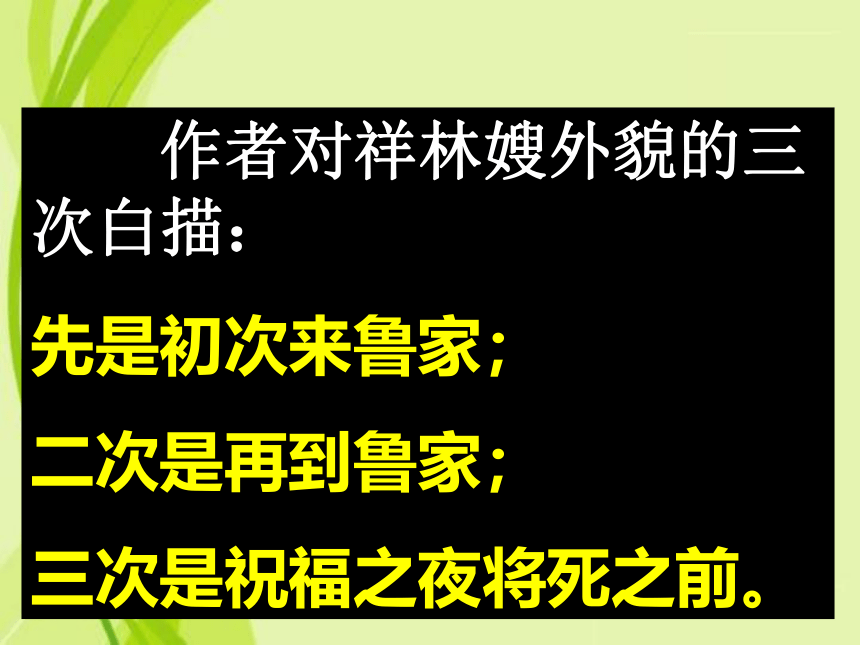 作者对祥林嫂外貌的三次白描：

先是初次来鲁家；

二次是再到鲁家；

三次是祝福之夜将死之前。